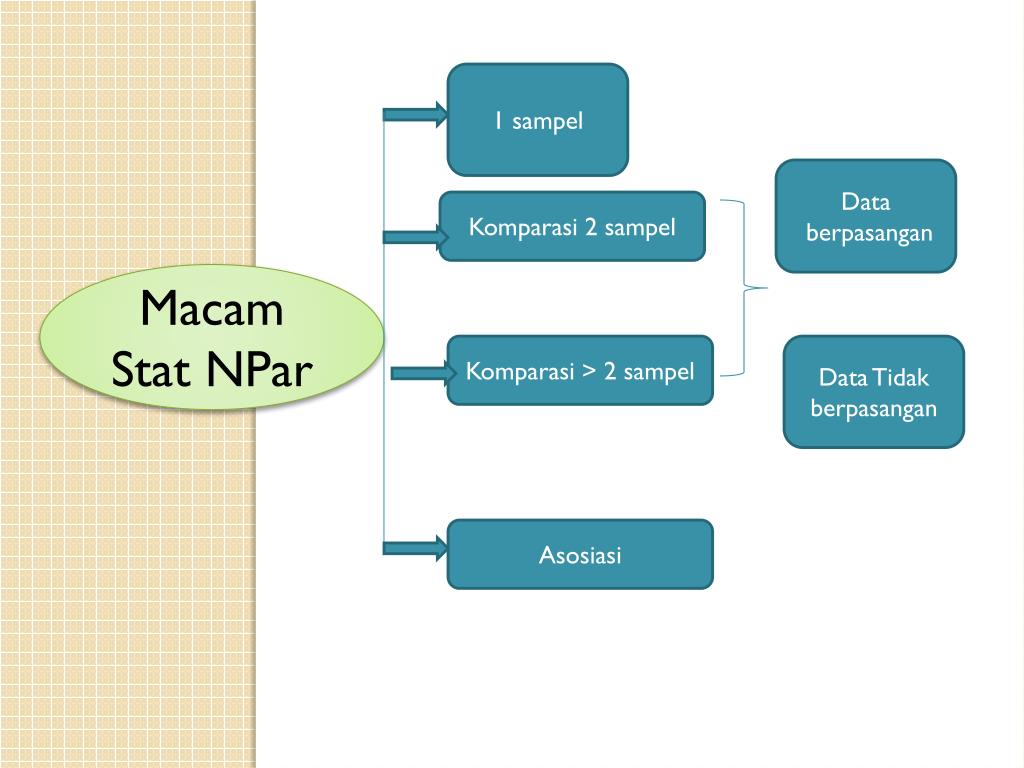 Macam Stat NPar

1 sampel

Komparasi 2 sampel

Komparasi > 2 sampel

Asosiasi

Data berpasangan

Data Tidak berpasangan